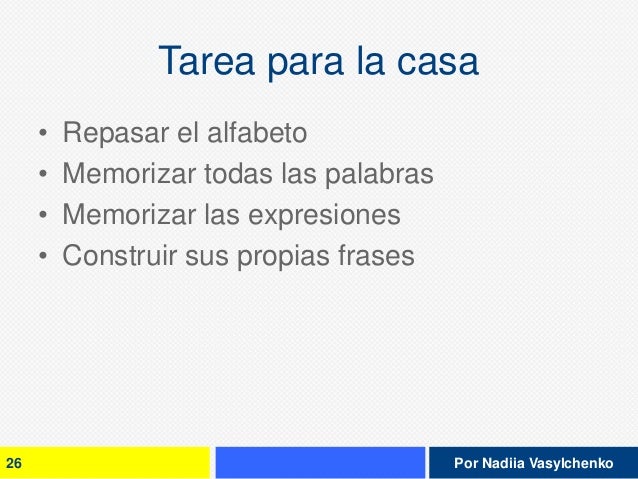 Tarea para la casa

• Repasar el alfabeto
• Memorizar todas las palabras
• Memorizar las expresiones
• Construir sus propias frases

26

Por Nadiia Vasylchenko